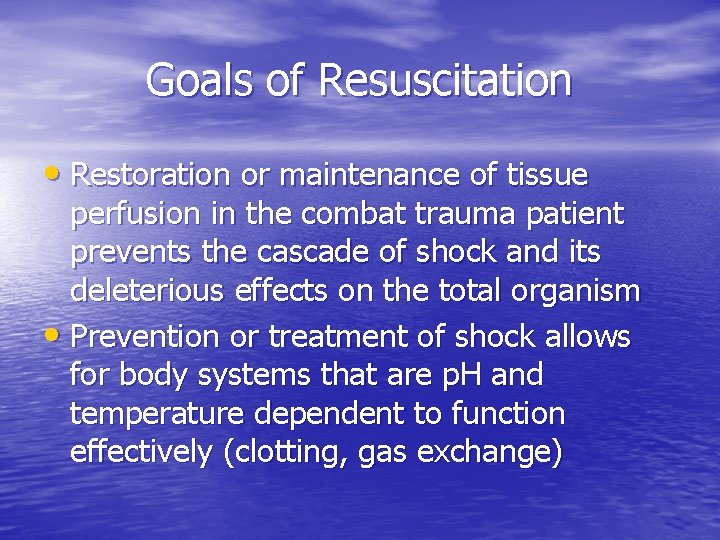 Goals of Resuscitation

• Restoration or maintenance of tissue perfusion in the combat trauma patient prevents the cascade of shock and its deleterious effects on the total organism

• Prevention or treatment of shock allows for body systems that are pH and temperature dependent to function effectively (clotting, gas exchange)